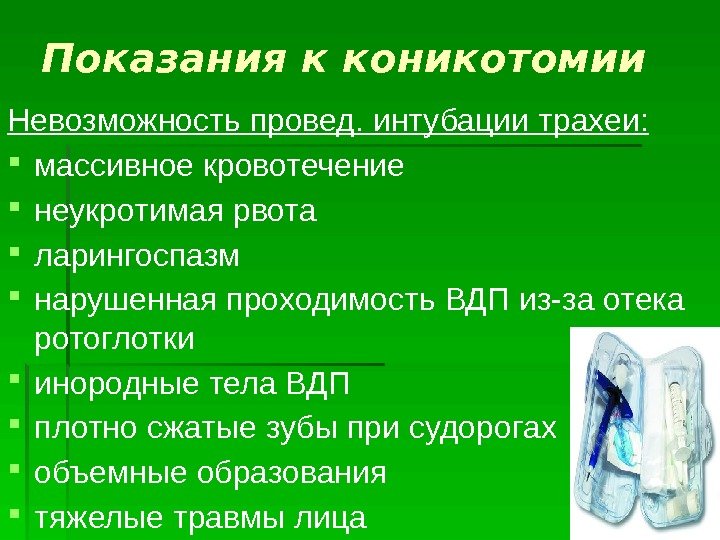 Показания к коникотомии

Невозможность провед. интубации трахеи:

- массивное кровотечение
- неукротимая рвота
- ларингоспазм
- нарушенная проходимость ВДП из-за отека ротоглотки
- инородные тела ВДП
- плотно сжатые зубы при судорогах
- объемные образования
- тяжелые травмы лица